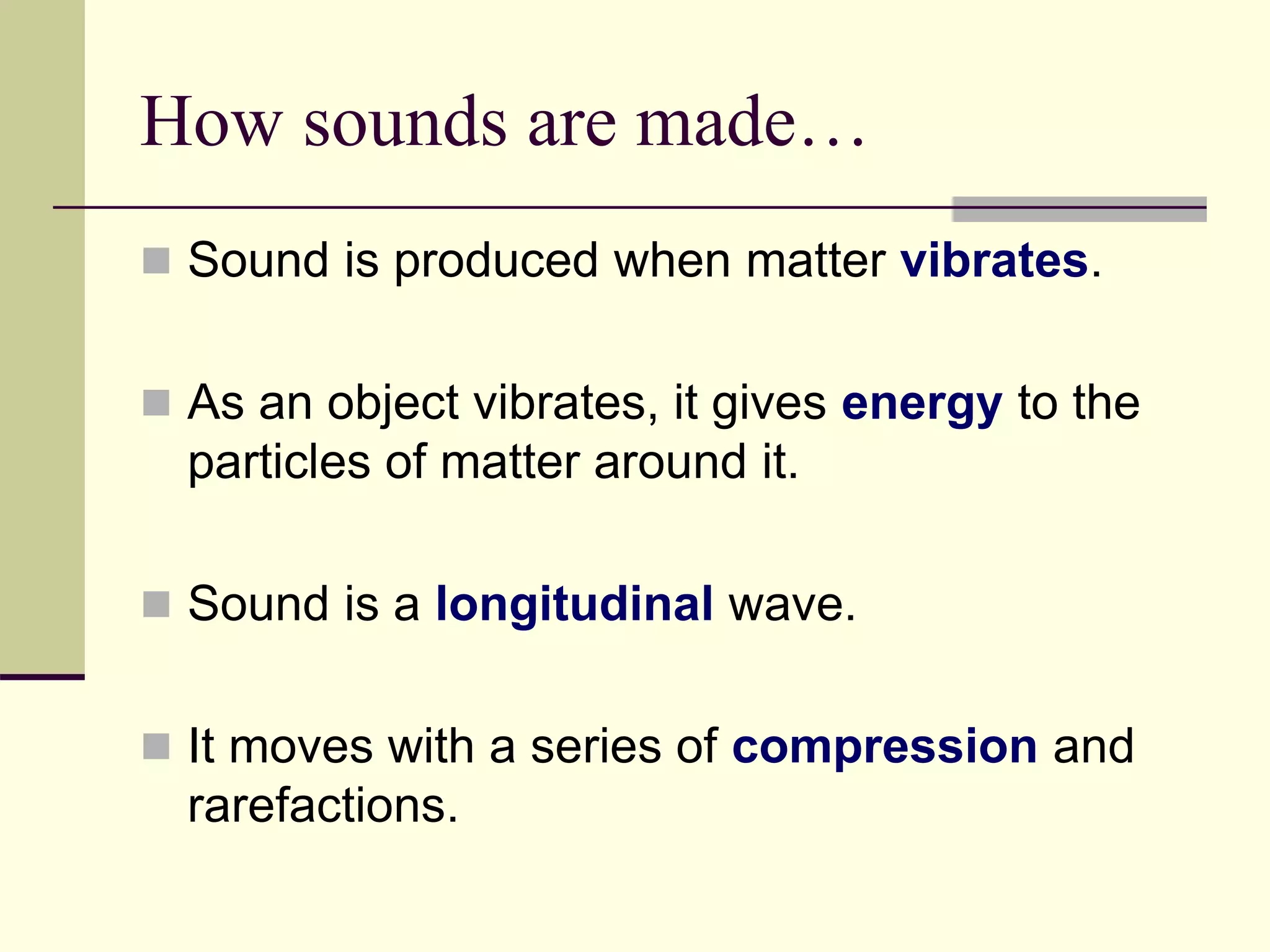 How sounds are made…

Sound is produced when matter vibrates.

As an object vibrates, it gives energy to the particles of matter around it.

Sound is a longitudinal wave.

It moves with a series of compression and rarefactions.